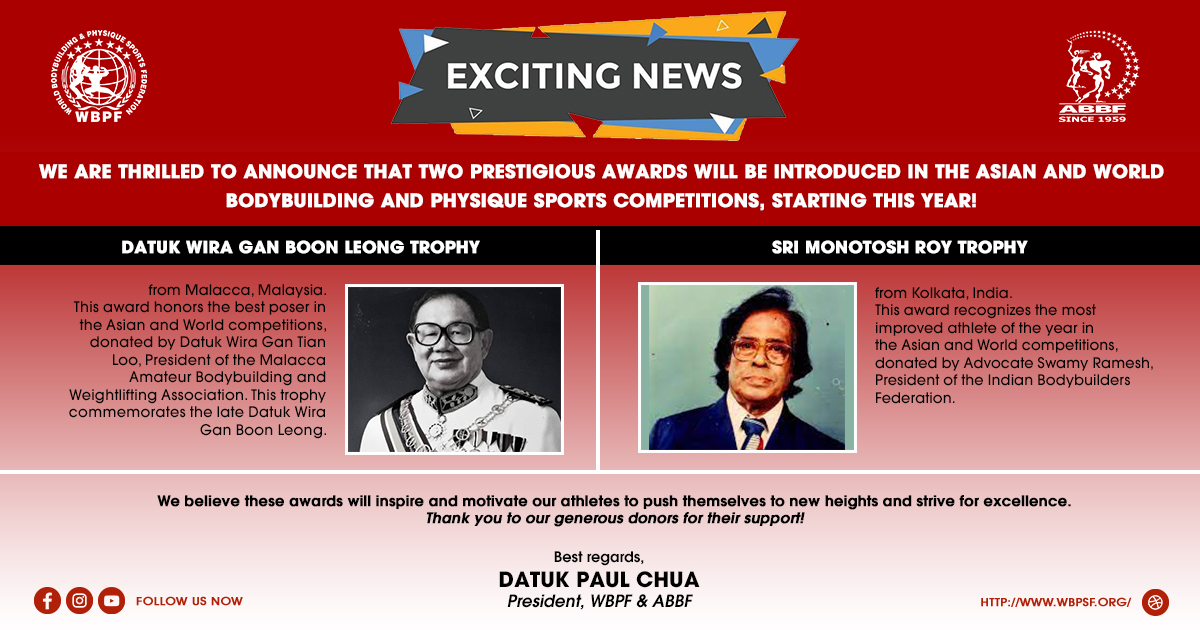 WORLD BODYBUILDING & PHYSIQUE SPORTS FEDERATION
WBPF

EXCITING NEWS

ABBF
SINCE 1959

WE ARE THRILLED TO ANNOUNCE THAT TWO PRESTIGIOUS AWARDS WILL BE INTRODUCED IN THE ASIAN AND WORLD BODYBUILDING AND PHYSIQUE SPORTS COMPETITIONS, STARTING THIS YEAR!

DATUK WIRA GAN BOON LEONG TROPHY

from Malacca, Malaysia. This award honors the best poser in the Asian and World competitions, donated by Datuk Wira Gan Tian Loo, President of the Malacca Amateur Bodybuilding and Weightlifting Association. This trophy commemorates the late Datuk Wira Gan Boon Leong.

SRI MONOTOSH ROY TROPHY

from Kolkata, India. This award recognizes the most improved athlete of the year in the Asian and World competitions, donated by Advocate Swamy Ramesh, President of the Indian Bodybuilders Federation.

We believe these awards will inspire and motivate our athletes to push themselves to new heights and strive for excellence.
Thank you to our generous donors for their support!

Best regards,
DATUK PAUL CHUA
President, WBPF & ABBF

FOLLOW US NOW

HTTP://WWW.WBPSF.ORG/